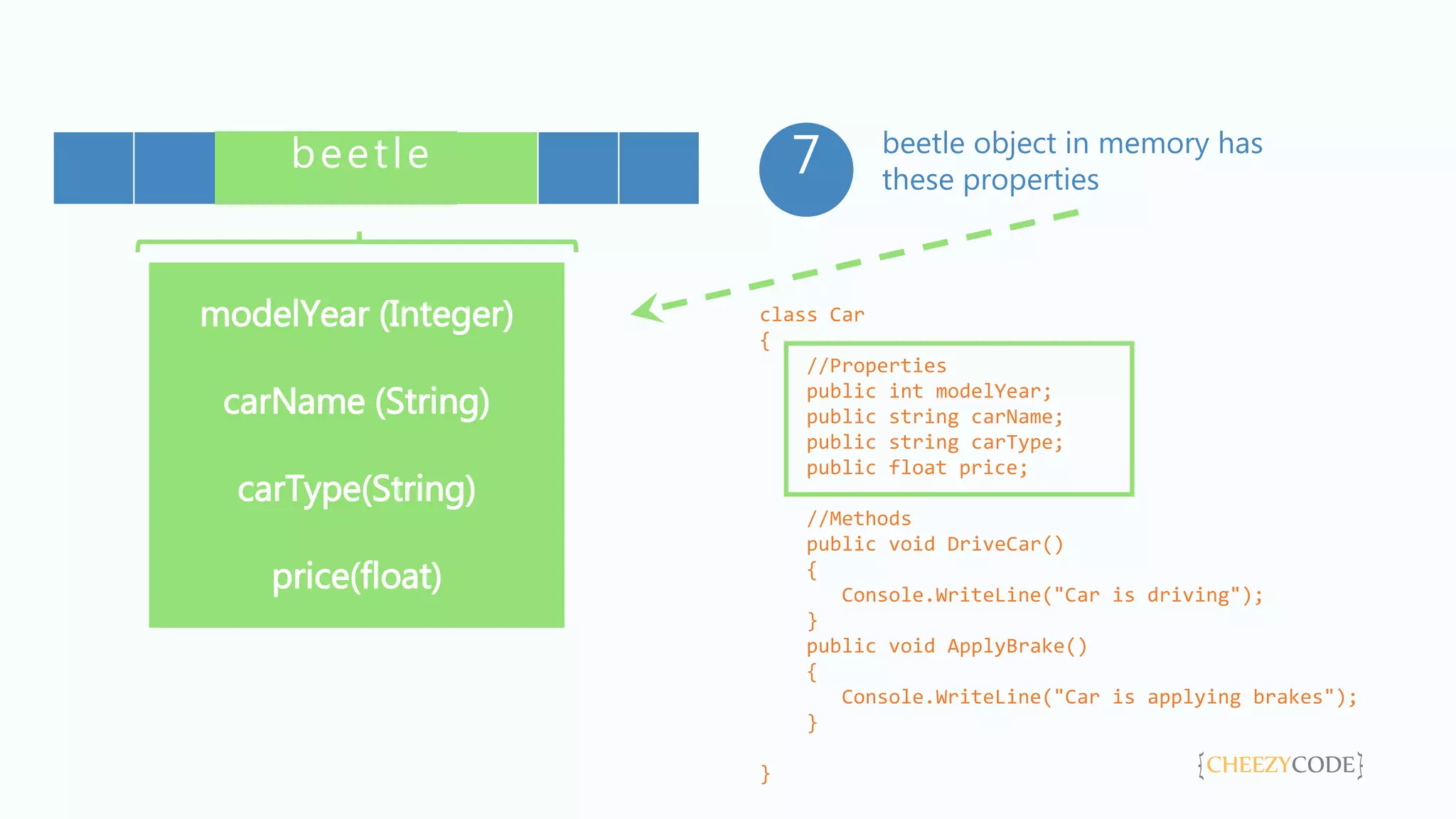 beetle

modelYear (Integer)

carName (String)

carType(String)

price(float)

7

beetle object in memory has these properties

class Car
{
//Properties
public int modelYear;
public string carName;
public string carType;
public float price;

//Methods
public void DriveCar()
{
Console.WriteLine("Car is driving");
}
public void ApplyBrake()
{
Console.WriteLine("Car is applying brakes");
}

}

{CHEEZYCODE}